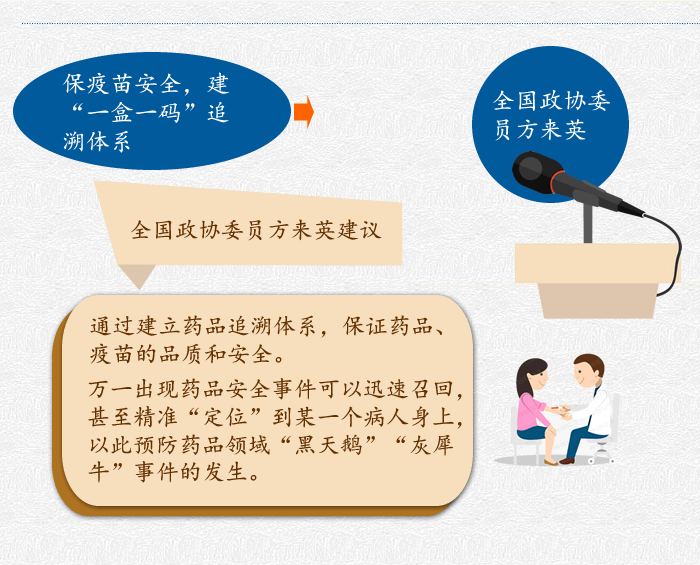 保疫苗安全，建“一盒一码”追溯体系

全国政协委员方来英

全国政协委员方来英建议

通过建立药品追溯体系，保证药品、疫苗的品质和安全。

万一出现药品安全事件可以迅速召回，甚至精准“定位”到某一个病人身上，以此预防药品领域“黑天鹅”“灰犀牛”事件的发生。